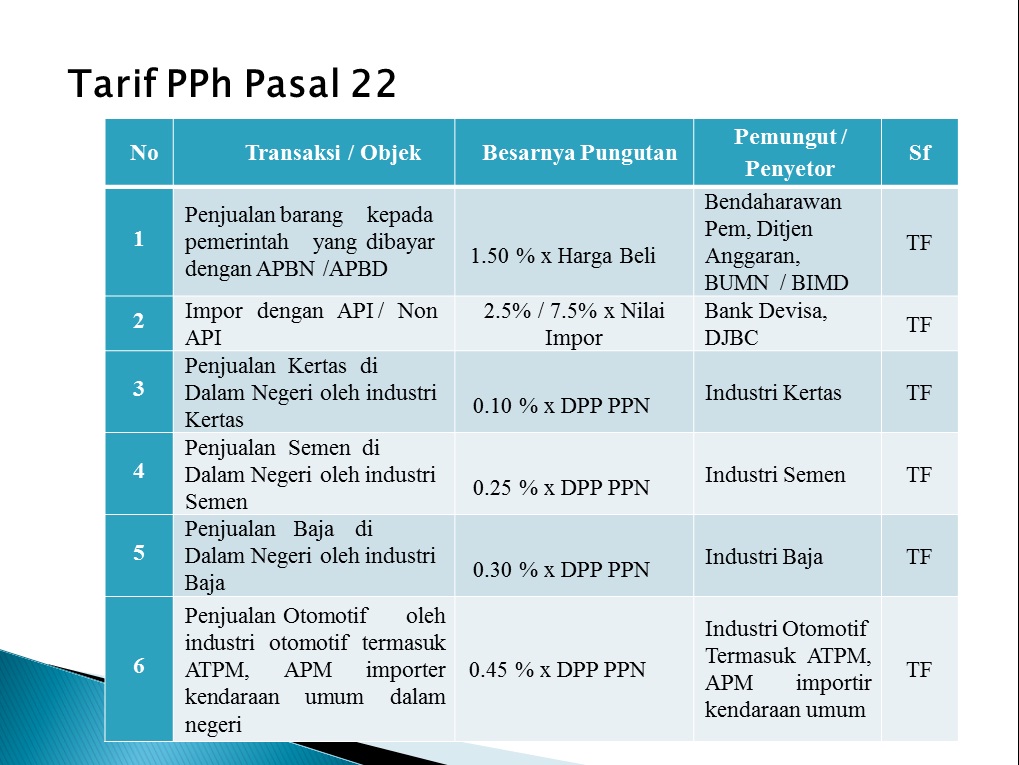 Tarif PPh Pasal 22

| No | Transaksi / Objek | Besarnya Pungutan | Pemungut / Penyetor | Sf |
|---|---|---|---|---|
| 1 | Penjualan barang kepada pemerintah yang dibayar dengan APBN /APBD | 1.50 % x Harga Beli | Bendaharawan Pem, Ditjen Anggaran, BUMN / BIMD | TF |
| 2 | Impor dengan API / Non API | 2.5% / 7.5% x Nilai Impor | Bank Devisa, DJBC | TF |
| 3 | Penjualan Kertas di Dalam Negeri oleh industri Kertas | 0.10 % x DPP PPN | Industri Kertas | TF |
| 4 | Penjualan Semen di Dalam Negeri oleh industri Semen | 0.25 % x DPP PPN | Industri Semen | TF |
| 5 | Penjualan Baja di Dalam Negeri oleh industri Baja | 0.30 % x DPP PPN | Industri Baja | TF |
| 6 | Penjualan Otomotif oleh industri otomotif termasuk ATPM, APM importer kendaraan umum dalam negeri | 0.45 % x DPP PPN | Industri Otomotif Termasuk ATPM, APM importir kendaraan umum | TF |